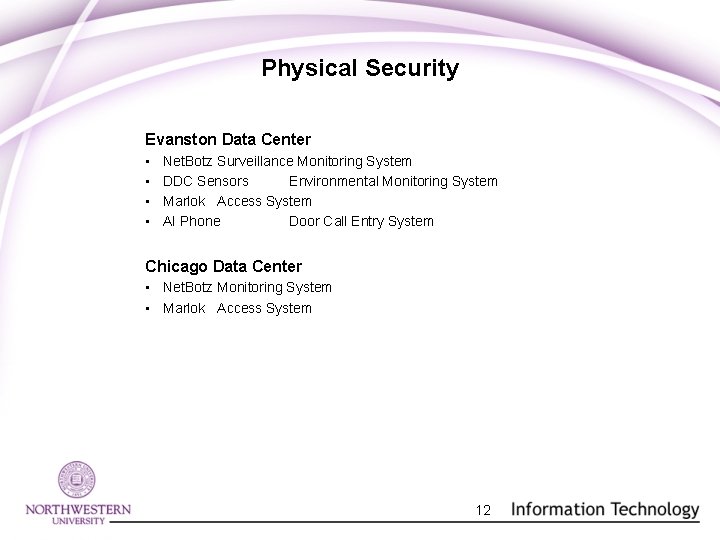 Physical Security

Evanston Data Center

- NetBotz Surveillance Monitoring System
- DDC Sensors Environmental Monitoring System
- Marlok Access System
- AI Phone Door Call Entry System

Chicago Data Center

- NetBotz Monitoring System
- Marlok Access System

NORTHWESTERN UNIVERSITY

12 Information Technology